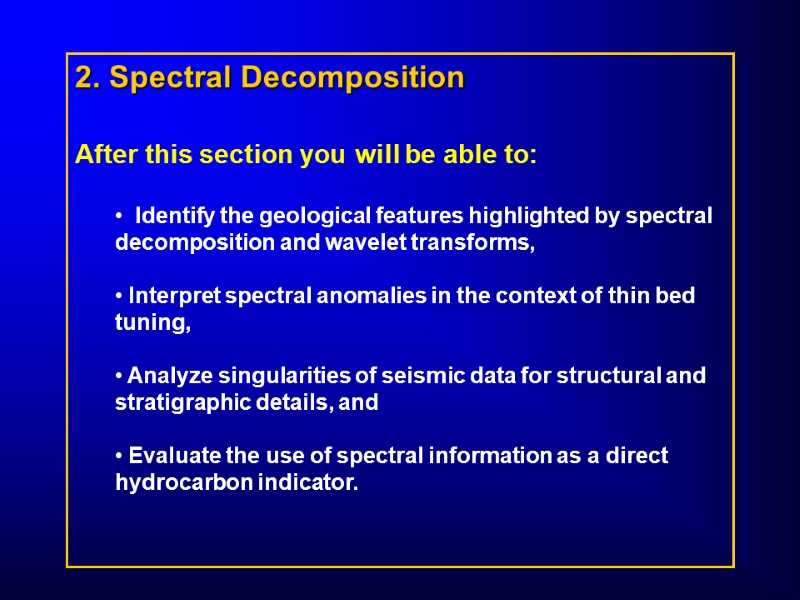 2. Spectral Decomposition

After this section you will be able to:

• Identify the geological features highlighted by spectral decomposition and wavelet transforms,

• Interpret spectral anomalies in the context of thin bed tuning,

• Analyze singularities of seismic data for structural and stratigraphic details, and

• Evaluate the use of spectral information as a direct hydrocarbon indicator.